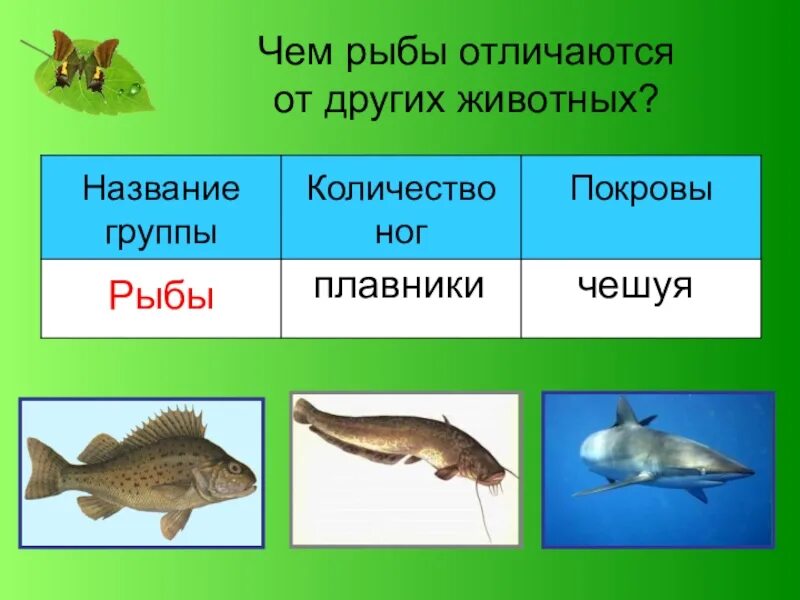 Чем рыбы отличаются от других животных?

| Название группы | Количество ног | Покровы |
|---|---|---|
| Рыбы | плавники | чешуя |